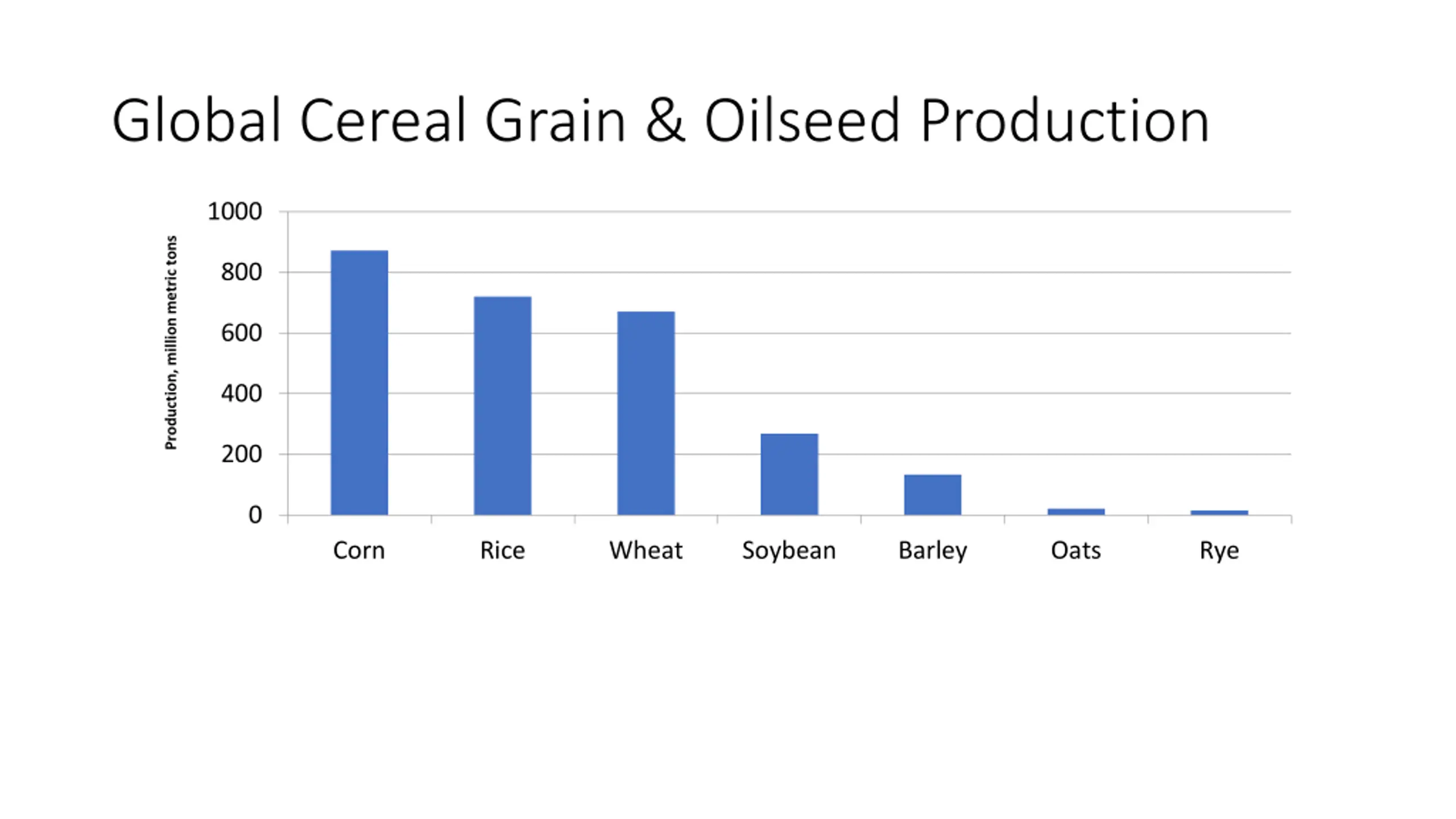 Global Cereal Grain & Oilseed Production

Production, million metric tons

1000
800
600
400
200
0

Corn
Rice
Wheat
Soybean
Barley
Oats
Rye